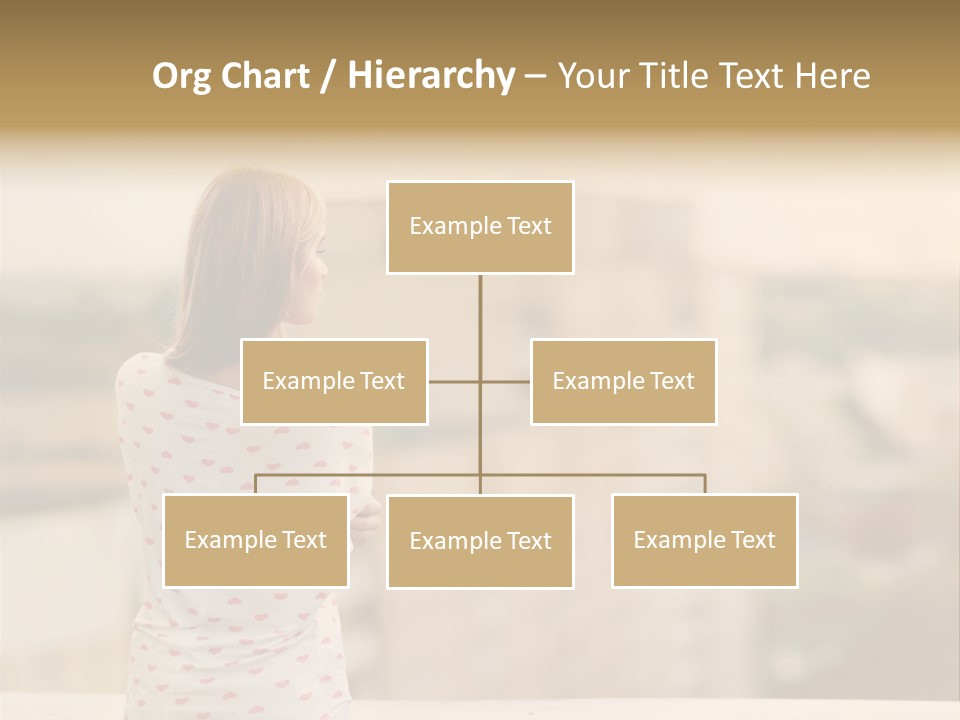 Org Chart / Hierarchy – Your Title Text Here

Example Text

Example Text

Example Text

Example Text

Example Text

Example Text